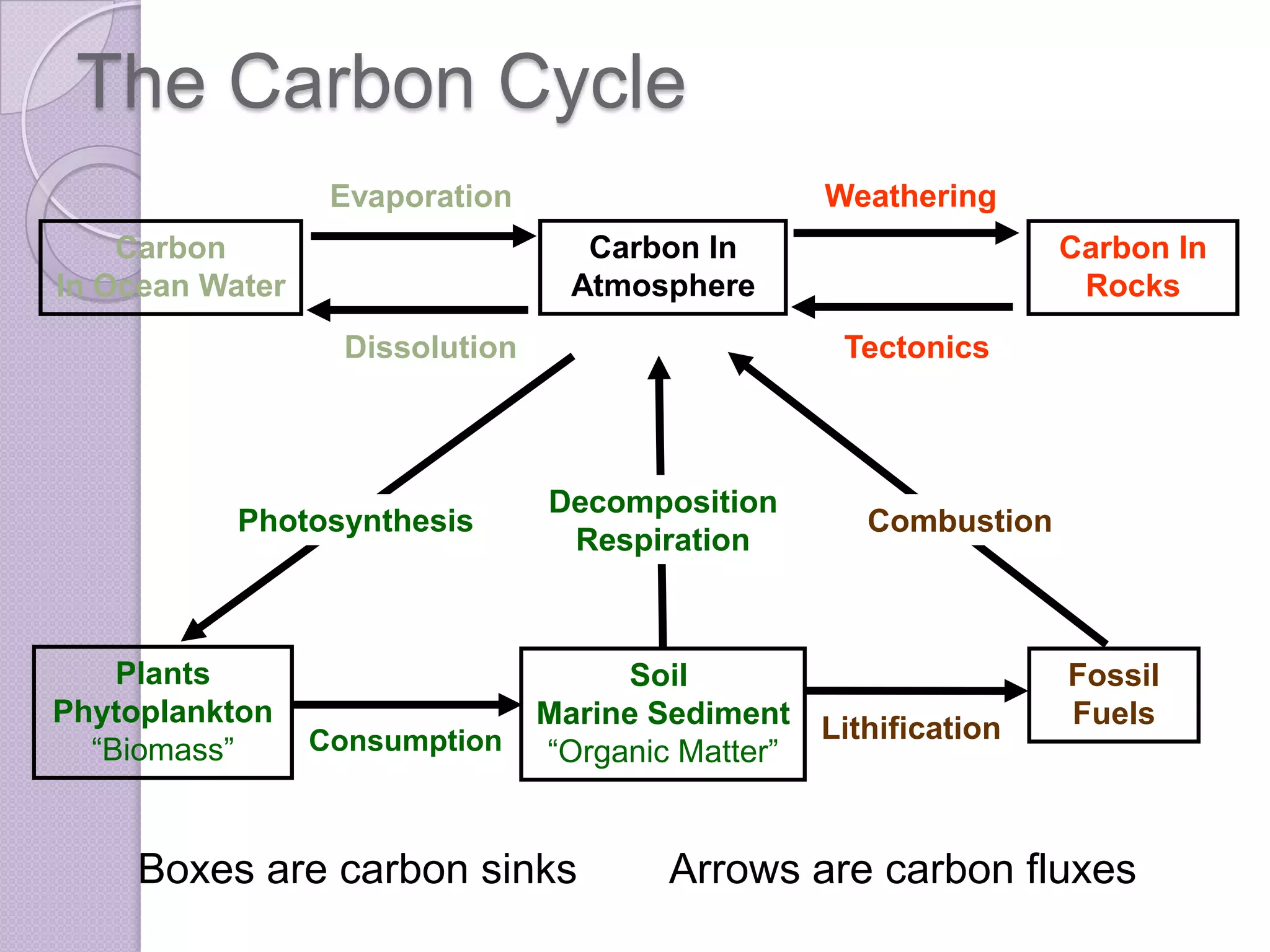 The Carbon Cycle

Evaporation

Weathering

Carbon In Ocean Water

Carbon In Atmosphere

Carbon In Rocks

Dissolution

Tectonics

Photosynthesis

Decomposition Respiration

Combustion

Plants Phytoplankton "Biomass"

Consumption

Soil Marine Sediment "Organic Matter"

Lithification

Fossil Fuels

Boxes are carbon sinks

Arrows are carbon fluxes